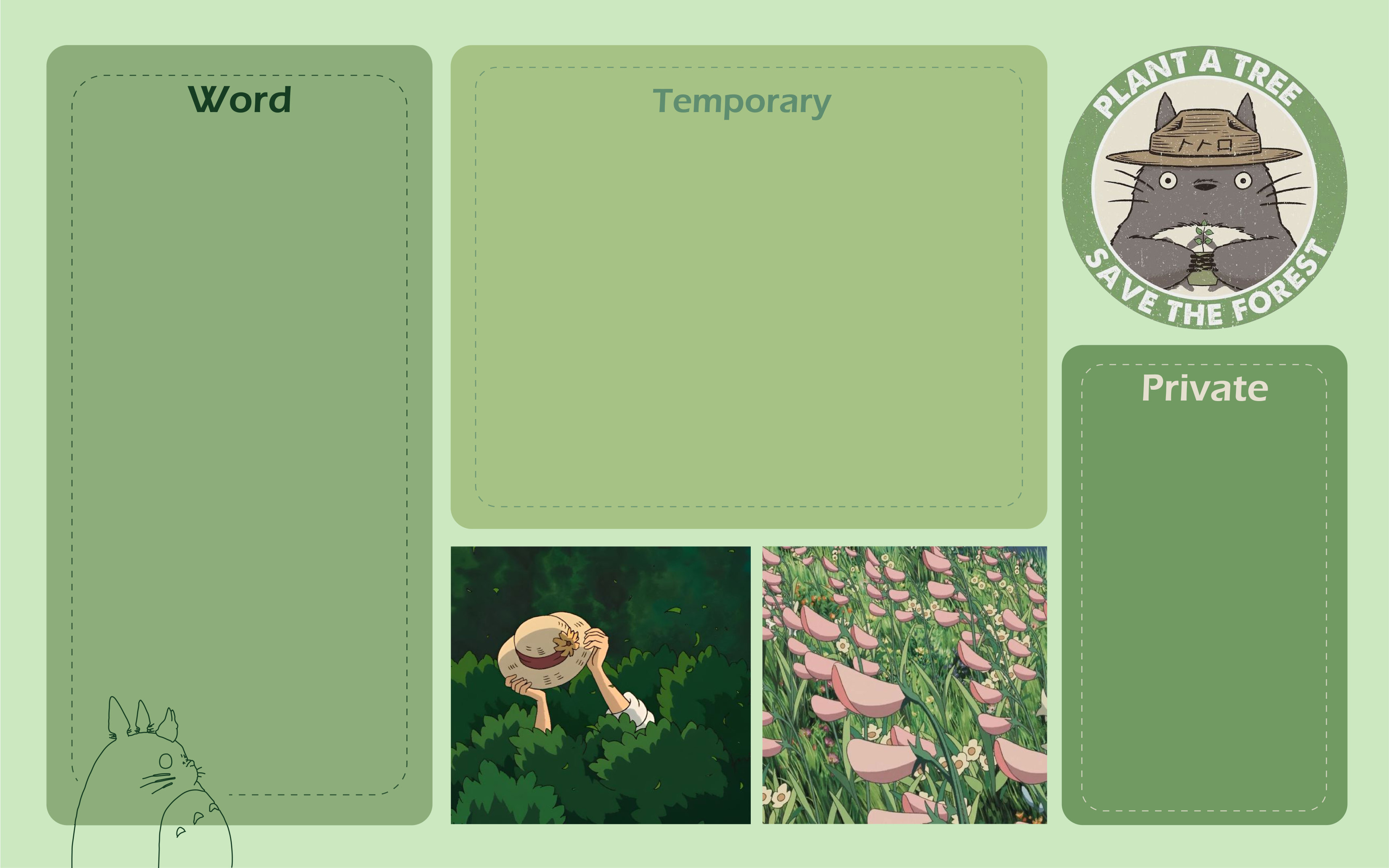 Word

Temporary

PLANT A TREE
トトロ
SAVE THE FOREST

Private